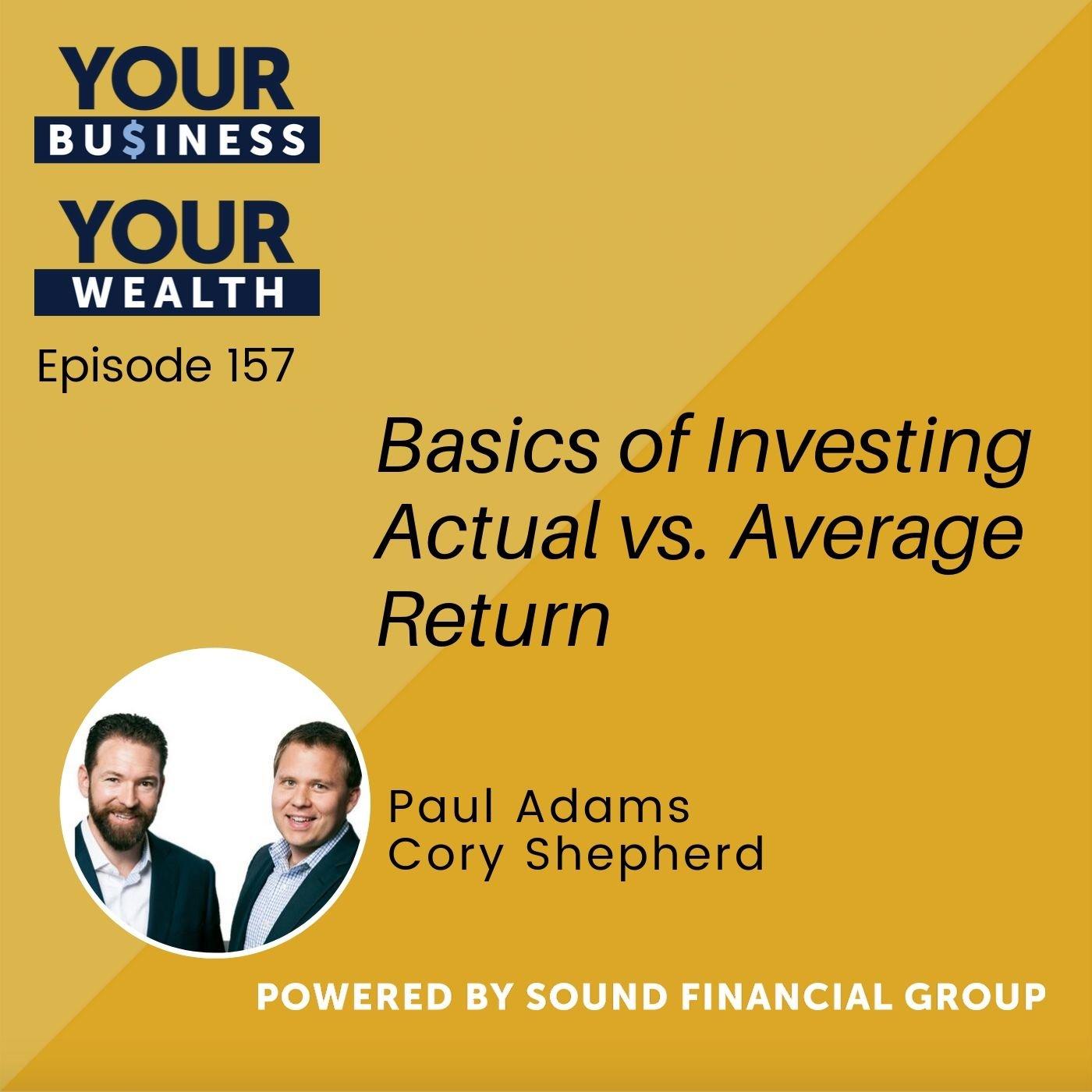 YOUR
BU$INESS
YOUR
WEALTH
Episode 157

Basics of Investing Actual vs. Average Return

Paul Adams
Cory Shepherd

POWERED BY SOUND FINANCIAL GROUP